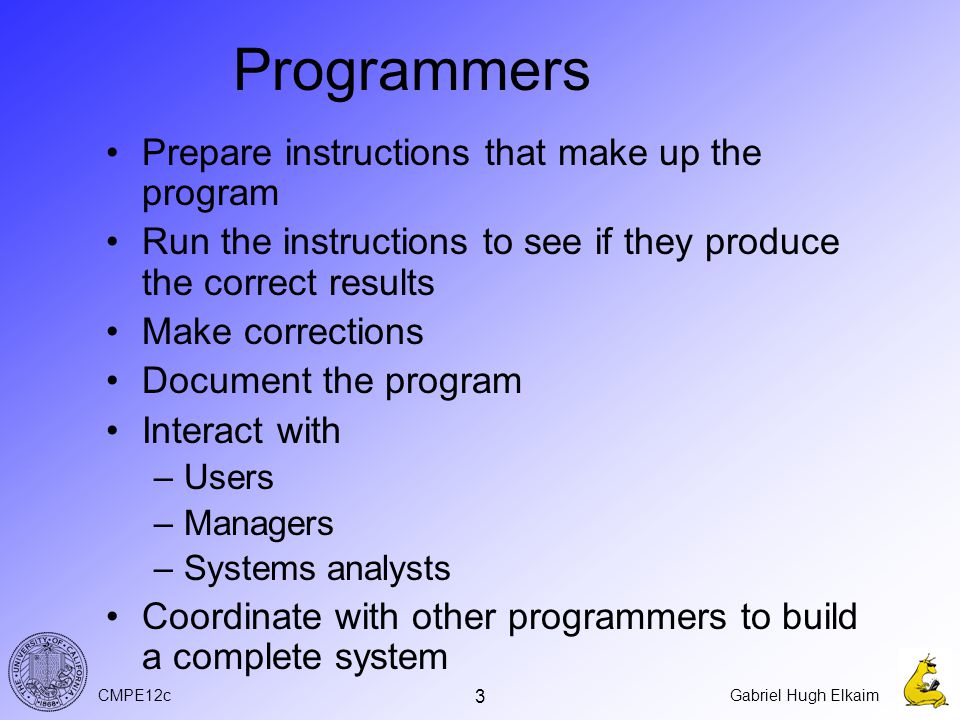 Programmers

• Prepare instructions that make up the program
• Run the instructions to see if they produce the correct results
• Make corrections
• Document the program
• Interact with
– Users
– Managers
– Systems analysts
• Coordinate with other programmers to build a complete system

THE UNIVERSITY OF CALIFORNIA 1868

CMPE12c

3

Gabriel Hugh Elkaim